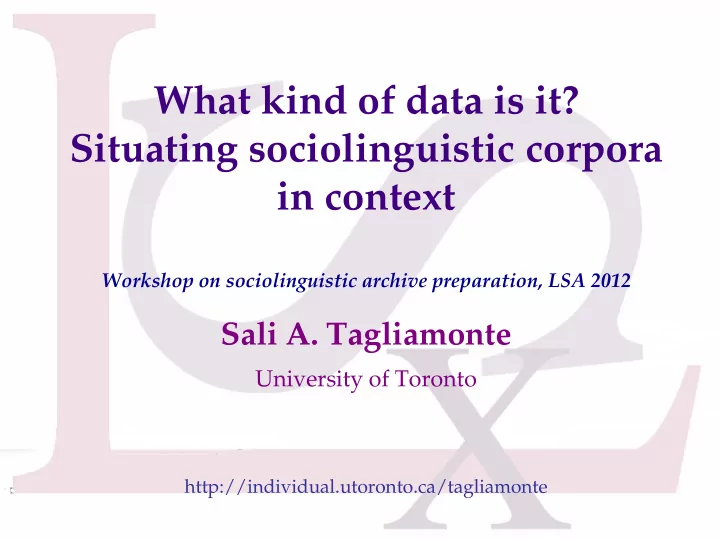 What kind of data is it?
Situating sociolinguistic corpora in context

Workshop on sociolinguistic archive preparation, LSA 2012

Sali A. Tagliamonte

University of Toronto

http://individual.utoronto.ca/tagliamonte